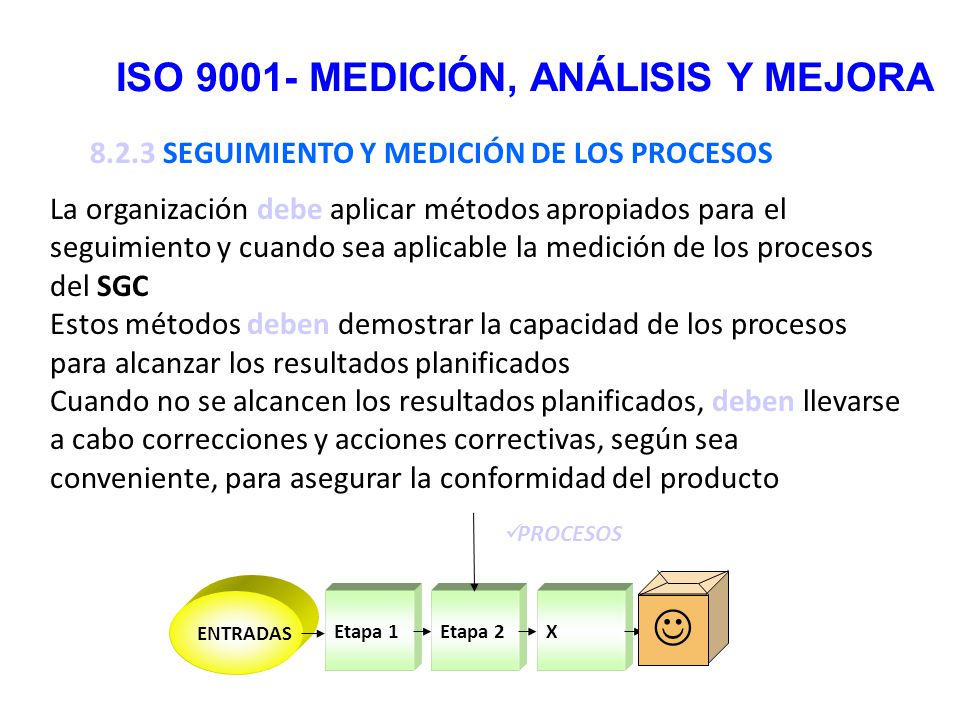 ISO 9001- MEDICIÓN, ANÁLISIS Y MEJORA

8.2.3 SEGUIMIENTO Y MEDICIÓN DE LOS PROCESOS

La organización debe aplicar métodos apropiados para el seguimiento y cuando sea aplicable la medición de los procesos del SGC
Estos métodos deben demostrar la capacidad de los procesos para alcanzar los resultados planificados
Cuando no se alcancen los resultados planificados, deben llevarse a cabo correcciones y acciones correctivas, según sea conveniente, para asegurar la conformidad del producto

✓PROCESOS

ENTRADAS

Etapa 1

Etapa 2

X

☺